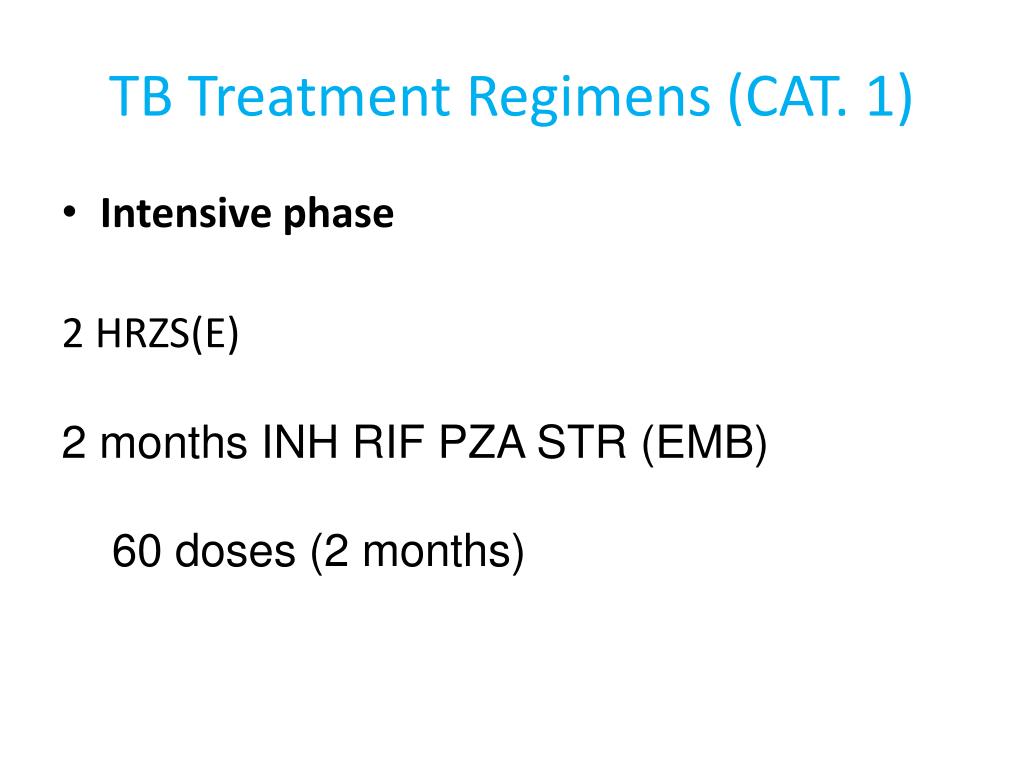 TB Treatment Regimens (CAT. 1)

• Intensive phase

2 HRZS(E)

2 months INH RIF PZA STR (EMB)

60 doses (2 months)